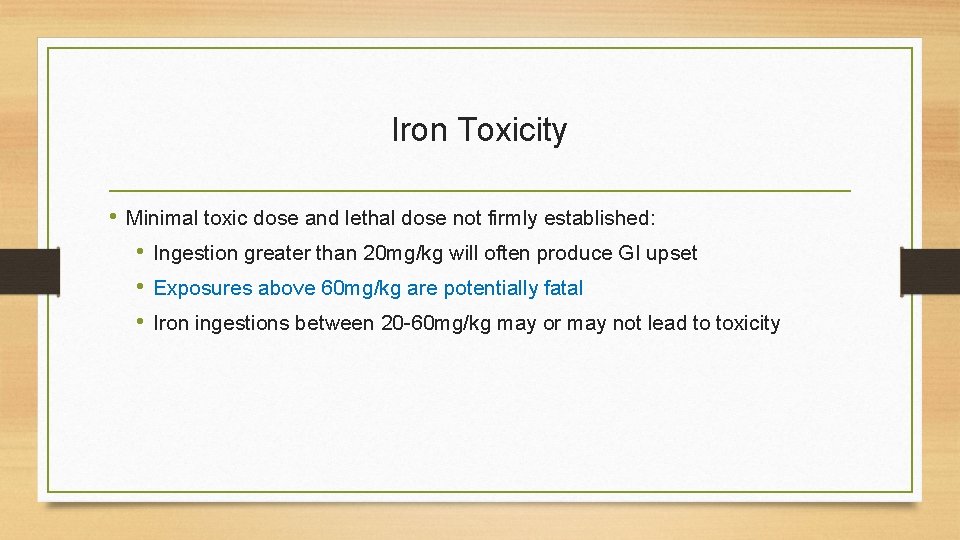 Iron Toxicity

• Minimal toxic dose and lethal dose not firmly established:
  • Ingestion greater than 20mg/kg will often produce GI upset
  • Exposures above 60mg/kg are potentially fatal
  • Iron ingestions between 20-60mg/kg may or may not lead to toxicity